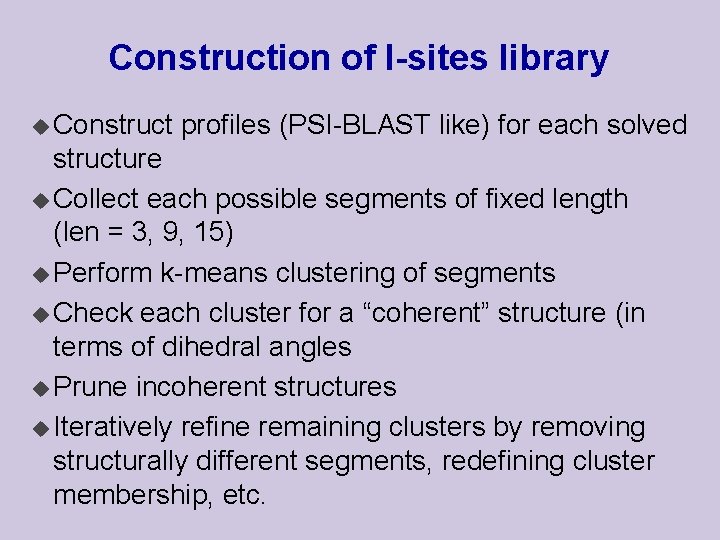 Construction of I-sites library

◆ Construct profiles (PSI-BLAST like) for each solved structure

◆ Collect each possible segments of fixed length (len = 3, 9, 15)

◆ Perform k-means clustering of segments

◆ Check each cluster for a “coherent” structure (in terms of dihedral angles

◆ Prune incoherent structures

◆ Iteratively refine remaining clusters by removing structurally different segments, redefining cluster membership, etc.